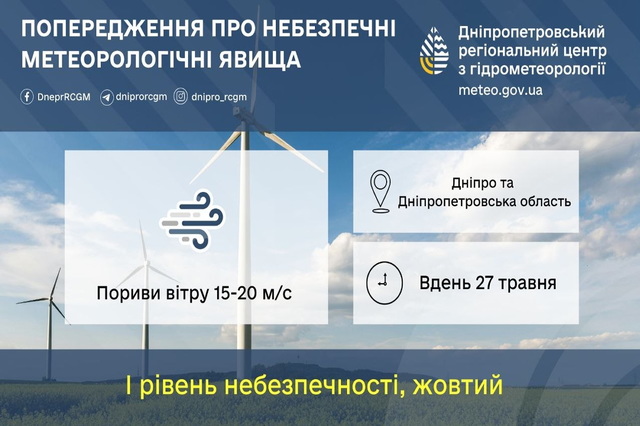 ПОПЕРЕДЖЕННЯ ПРО НЕБЕЗПЕЧНІ МЕТЕОРОЛОГІЧНІ ЯВИЩА

DneprRCGM dniprorcgm dnipro_rcgm

Дніпропетровський регіональний центр з гідрометеорології
meteo.gov.ua

Пориви вітру 15-20 м/с

Дніпро та Дніпропетровська область

Вдень 27 травня

І рівень небезпечності, жовтий